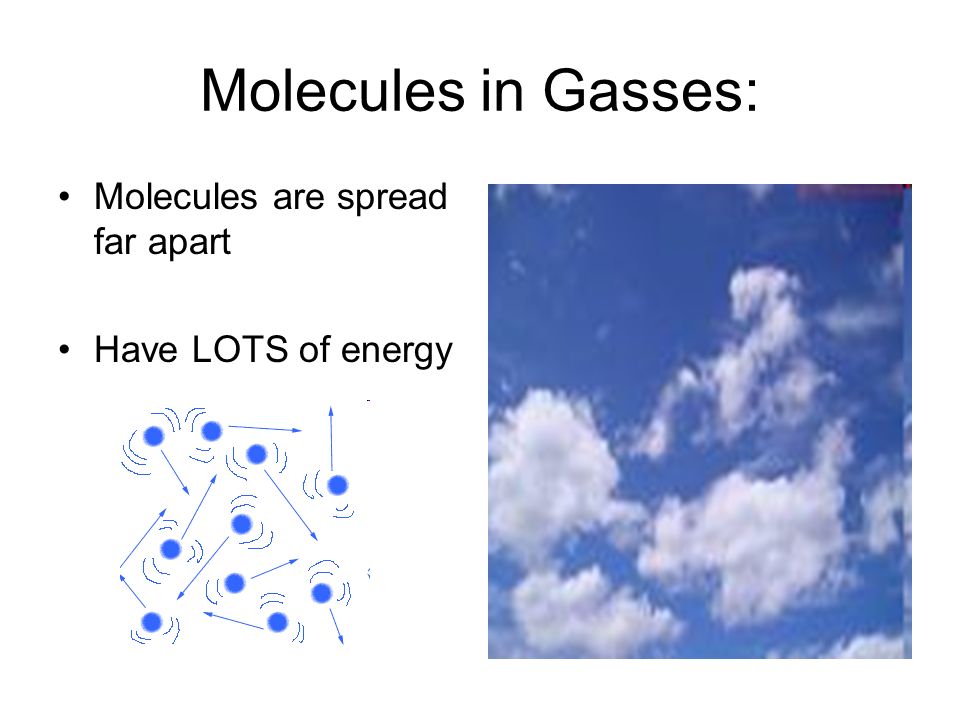 Molecules in Gasses:

• Molecules are spread far apart

• Have LOTS of energy